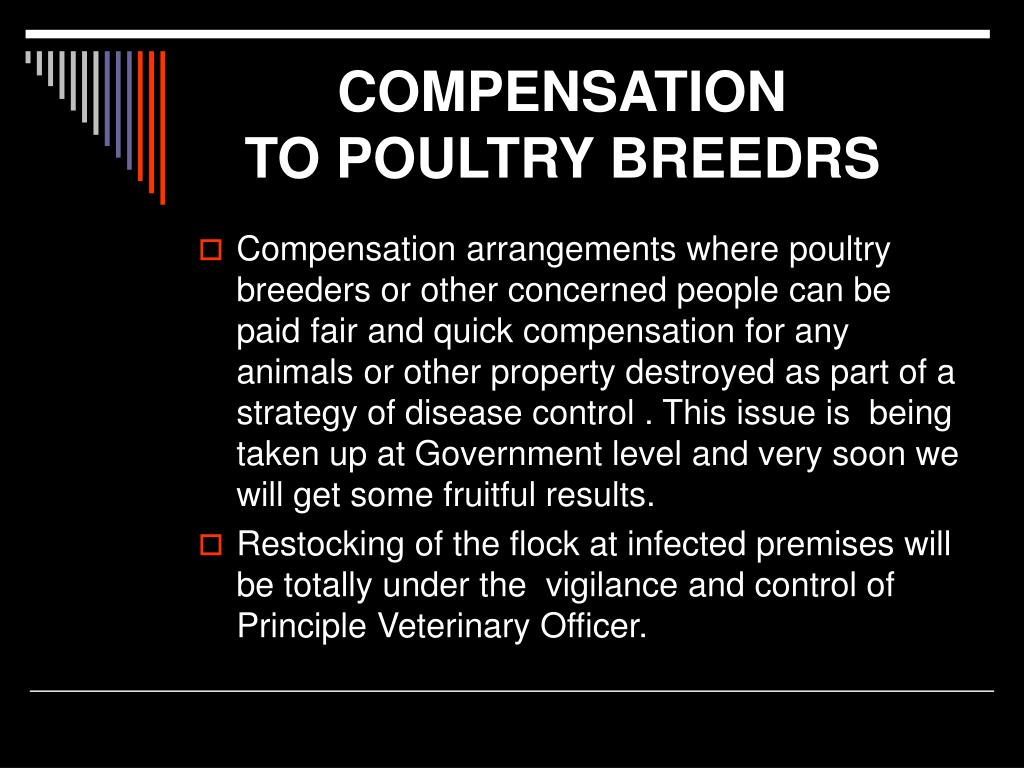 COMPENSATION
TO POULTRY BREEDRS

Compensation arrangements where poultry breeders or other concerned people can be paid fair and quick compensation for any animals or other property destroyed as part of a strategy of disease control . This issue is being taken up at Government level and very soon we will get some fruitful results.

Restocking of the flock at infected premises will be totally under the vigilance and control of Principle Veterinary Officer.